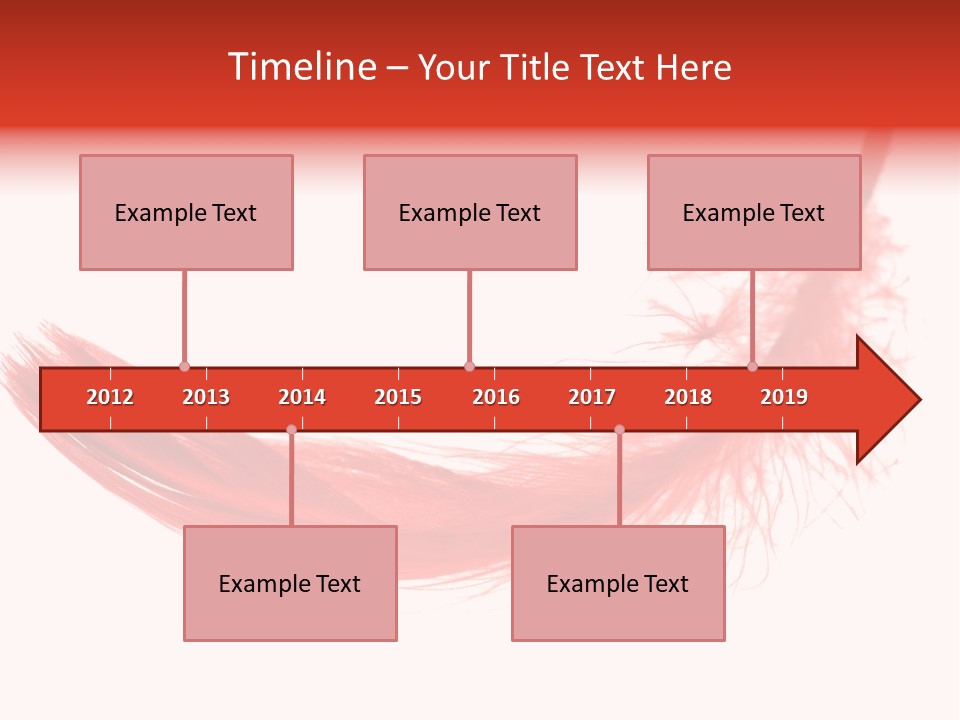 Timeline – Your Title Text Here

Example Text

Example Text

Example Text

2012 2013 2014 2015 2016 2017 2018 2019

Example Text

Example Text